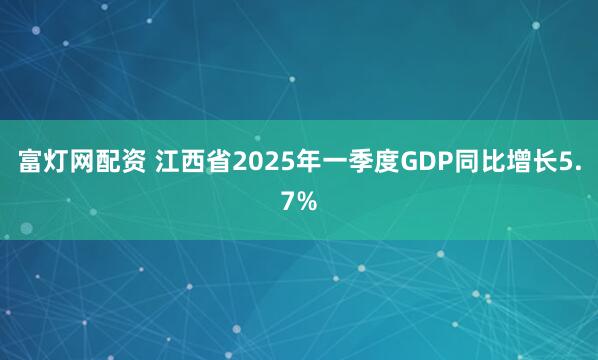 富灯网配资 江西省2025年一季度GDP同比增长5.7%